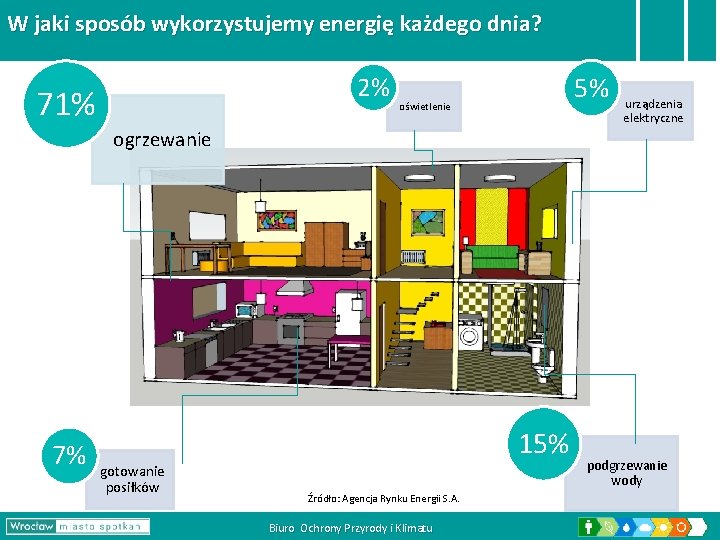 W jaki sposób wykorzystujemy energię każdego dnia?

71%

ogrzewanie

2%

oświetlenie

5%

urządzenia elektryczne

7%

gotowanie posiłków

15%

podgrzewanie wody

Źródło: Agencja Rynku Energii S.A.

Wrocław miasto spotkań

Biuro Ochrony Przyrody i Klimatu